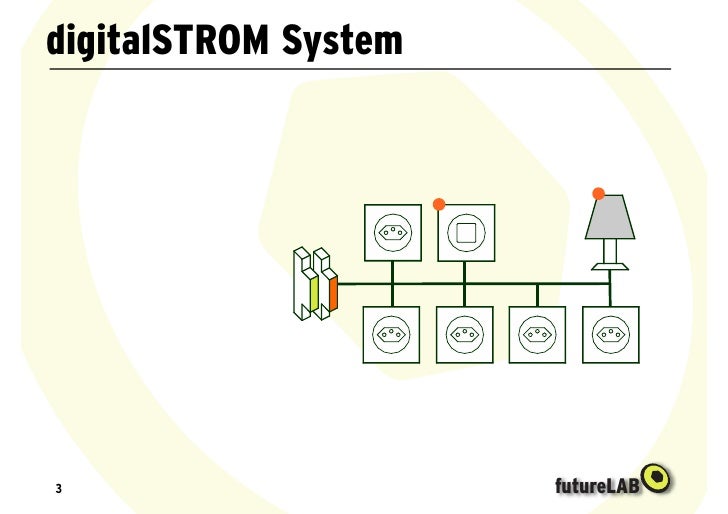 digitalSTROM System

3

futureLAB